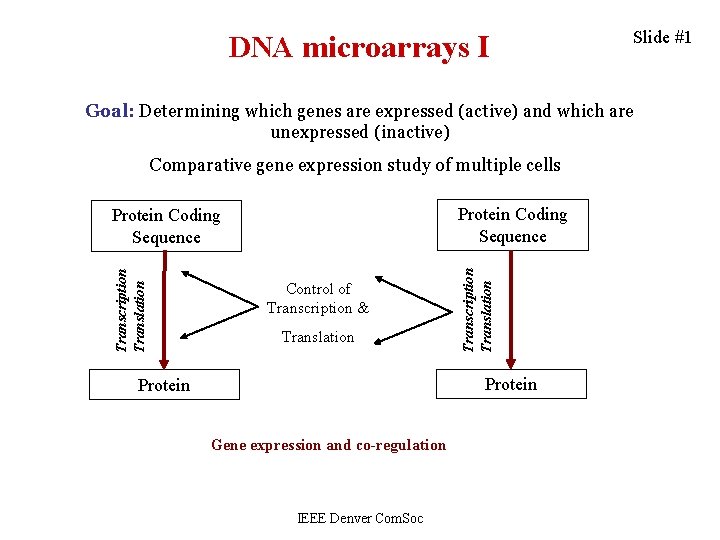 DNA microarrays I

Slide #1

Goal: Determining which genes are expressed (active) and which are unexpressed (inactive)

Comparative gene expression study of multiple cells

Protein Coding Sequence

Transcription
Translation

Protein

Control of Transcription & Translation

Protein Coding Sequence

Transcription
Translation

Protein

Gene expression and co-regulation

IEEE Denver ComSoc